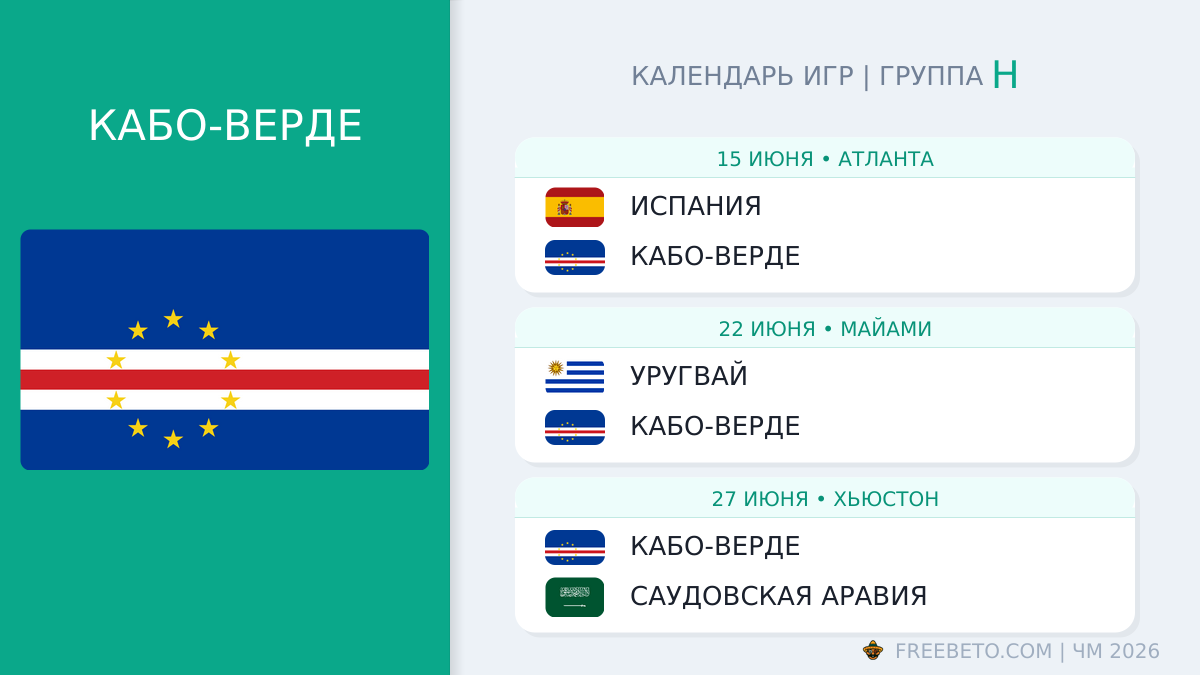 КАБО-ВЕРДЕ

КАЛЕНДАРЬ ИГР | ГРУППА H

15 ИЮНЯ • АТЛАНТА

ИСПАНИЯ

КАБО-ВЕРДЕ

22 ИЮНЯ • МАЙАМИ

УРУГВАЙ

КАБО-ВЕРДЕ

27 ИЮНЯ • ХЬЮСТОН

КАБО-ВЕРДЕ

САУДОВСКАЯ АРАВИЯ

FREEBETO.COM | ЧМ 2026